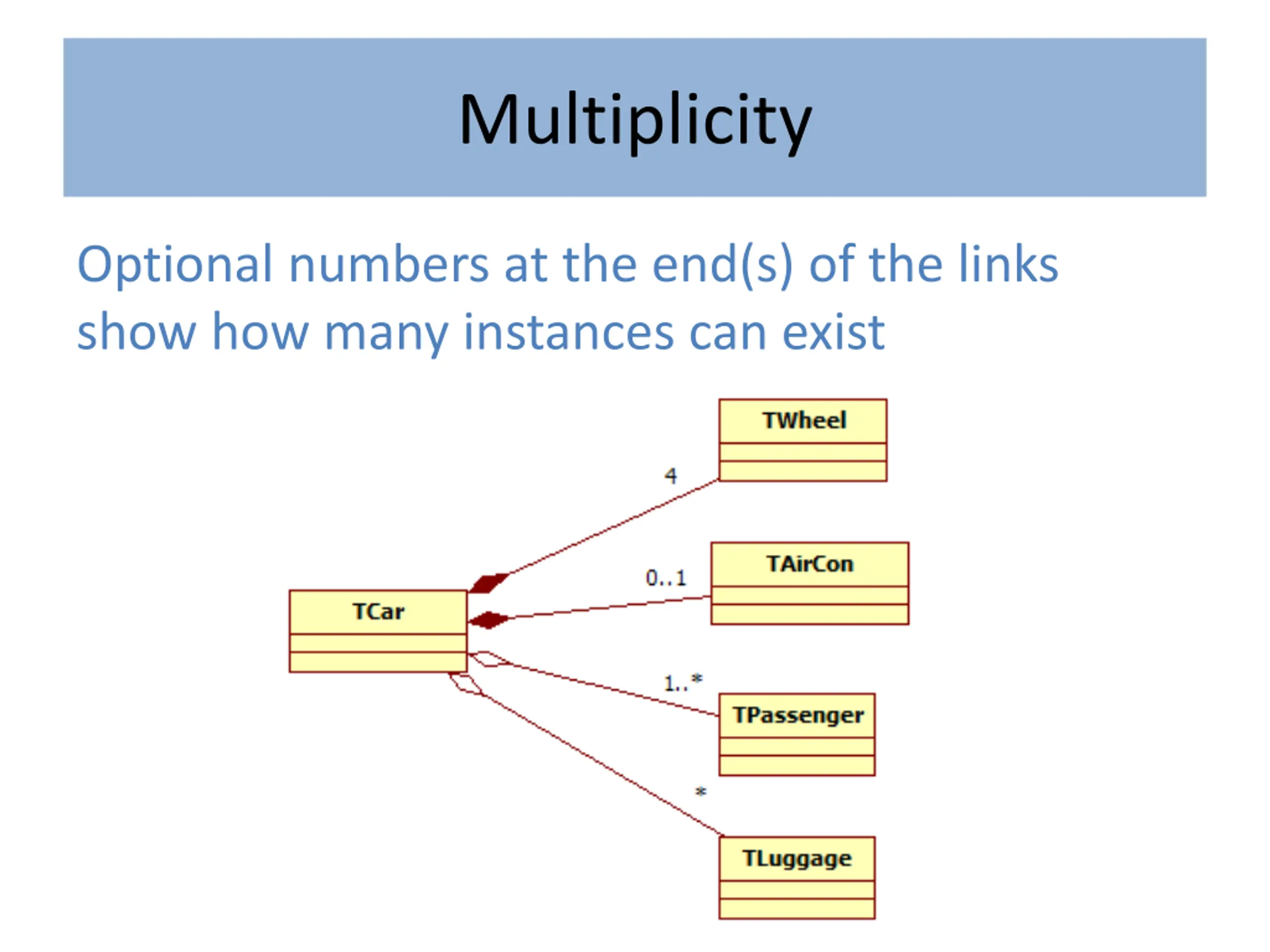 Multiplicity

Optional numbers at the end(s) of the links show how many instances can exist

TWheel

4

TAirCon

0..1

TCar

1..*

TPassenger

*

TLuggage